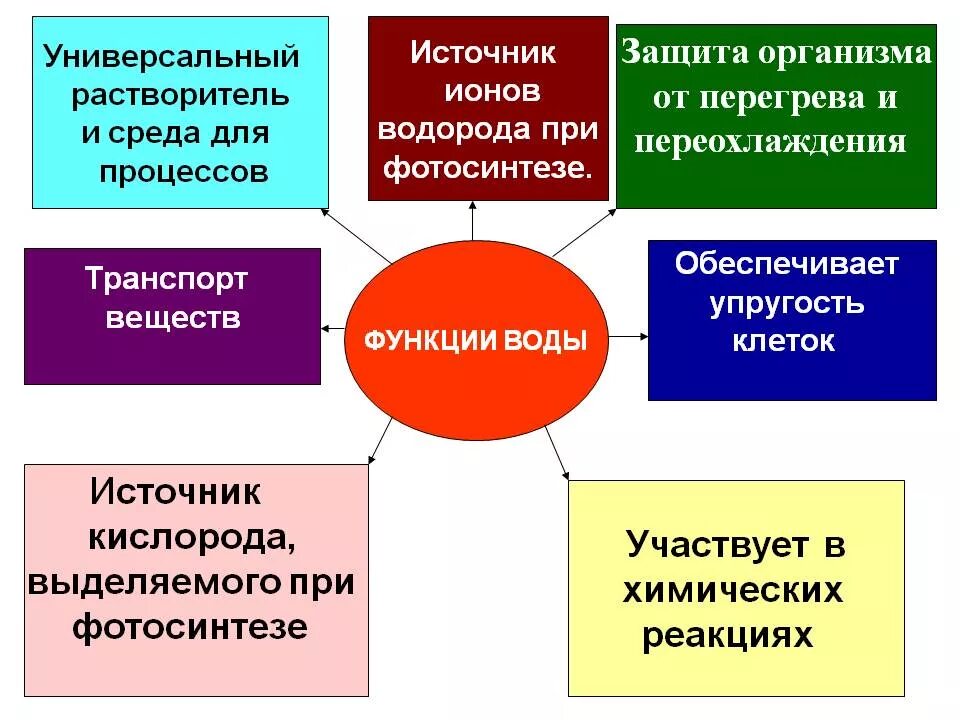 Универсальный растворитель и среда для процессов

Источник ионов водорода при фотосинтезе.

Защита организма от перегрева и переохлаждения

Транспорт веществ

ФУНКЦИИ ВОДЫ

Обеспечивает упругость клеток

Источник кислорода, выделяемого при фотосинтезе

Участвует в химических реакциях